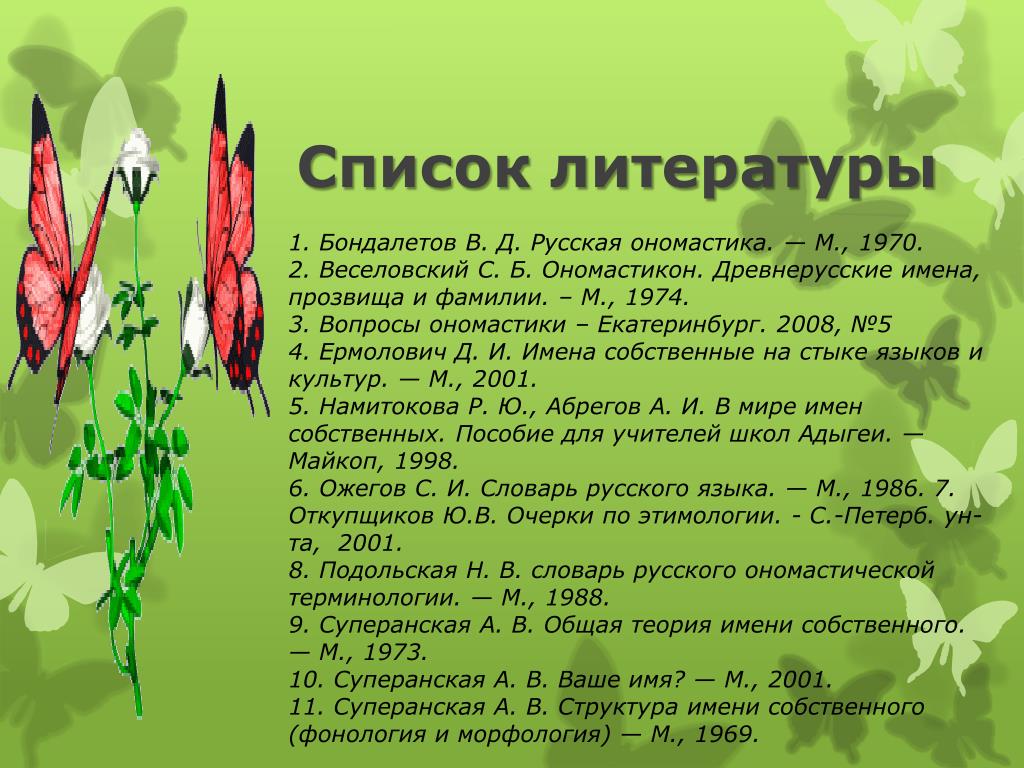 Список литературы

1. Бондалетов В. Д. Русская ономастика. — М., 1970.
2. Веселовский С. Б. Ономастикон. Древнерусские имена, прозвища и фамилии. – М., 1974.
3. Вопросы ономастики – Екатеринбург. 2008, №5
4. Ермолович Д. И. Имена собственные на стыке языков и культур. — М., 2001.
5. Намитокова Р. Ю., Абрегов А. И. В мире имен собственных. Пособие для учителей школ Адыгеи. — Майкоп, 1998.
6. Ожегов С. И. Словарь русского языка. — М., 1986. 7. Откупщиков Ю.В. Очерки по этимологии. - С.-Петерб. ун-та, 2001.
8. Подольская Н. В. словарь русского ономастической терминологии. — М., 1988.
9. Суперанская А. В. Общая теория имени собственного. — М., 1973.
10. Суперанская А. В. Ваше имя? — М., 2001.
11. Суперанская А. В. Структура имени собственного (фонология и морфология) — М., 1969.